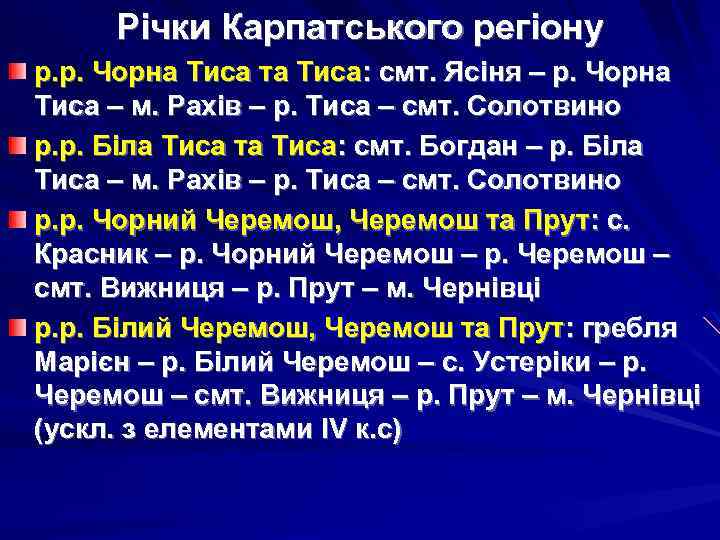 Річки Карпатського регіону

р.р. Чорна Тиса та Тиса: смт. Ясіня – р. Чорна Тиса – м. Рахів – р. Тиса – смт. Солотвино

р.р. Біла Тиса та Тиса: смт. Богдан – р. Біла Тиса – м. Рахів – р. Тиса – смт. Солотвино

р.р. Чорний Черемош, Черемош та Прут: с. Красник – р. Чорний Черемош – р. Черемош – смт. Вижниця – р. Прут – м. Чернівці

р.р. Білий Черемош, Черемош та Прут: гребля Марієн – р. Білий Черемош – с. Устеріки – р. Черемош – смт. Вижниця – р. Прут – м. Чернівці (ускл. з елементами IV к.с)